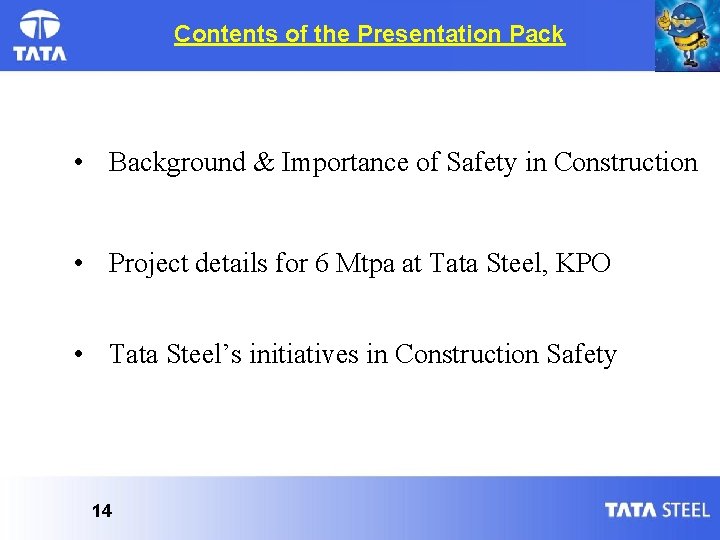 TATA

Contents of the Presentation Pack

• Background & Importance of Safety in Construction

• Project details for 6 Mtpa at Tata Steel, KPO

• Tata Steel's initiatives in Construction Safety

14

TATA STEEL